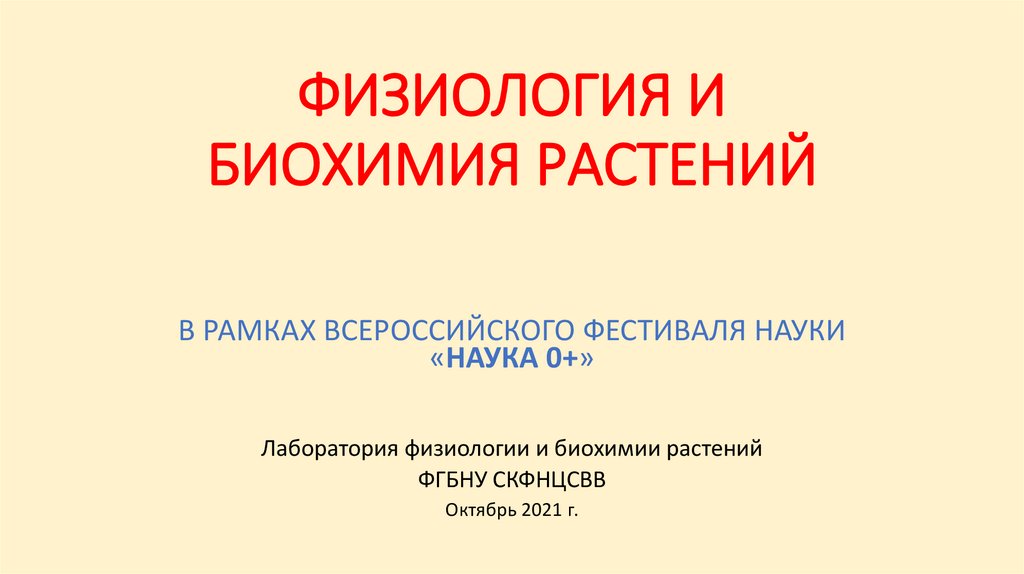 ФИЗИОЛОГИЯ И БИОХИМИЯ РАСТЕНИЙ

В РАМКАХ ВСЕРОССИЙСКОГО ФЕСТИВАЛЯ НАУКИ
«НАУКА 0+»

Лаборатория физиологии и биохимии растений
ФГБНУ СКФНЦСВВ
Октябрь 2021 г.